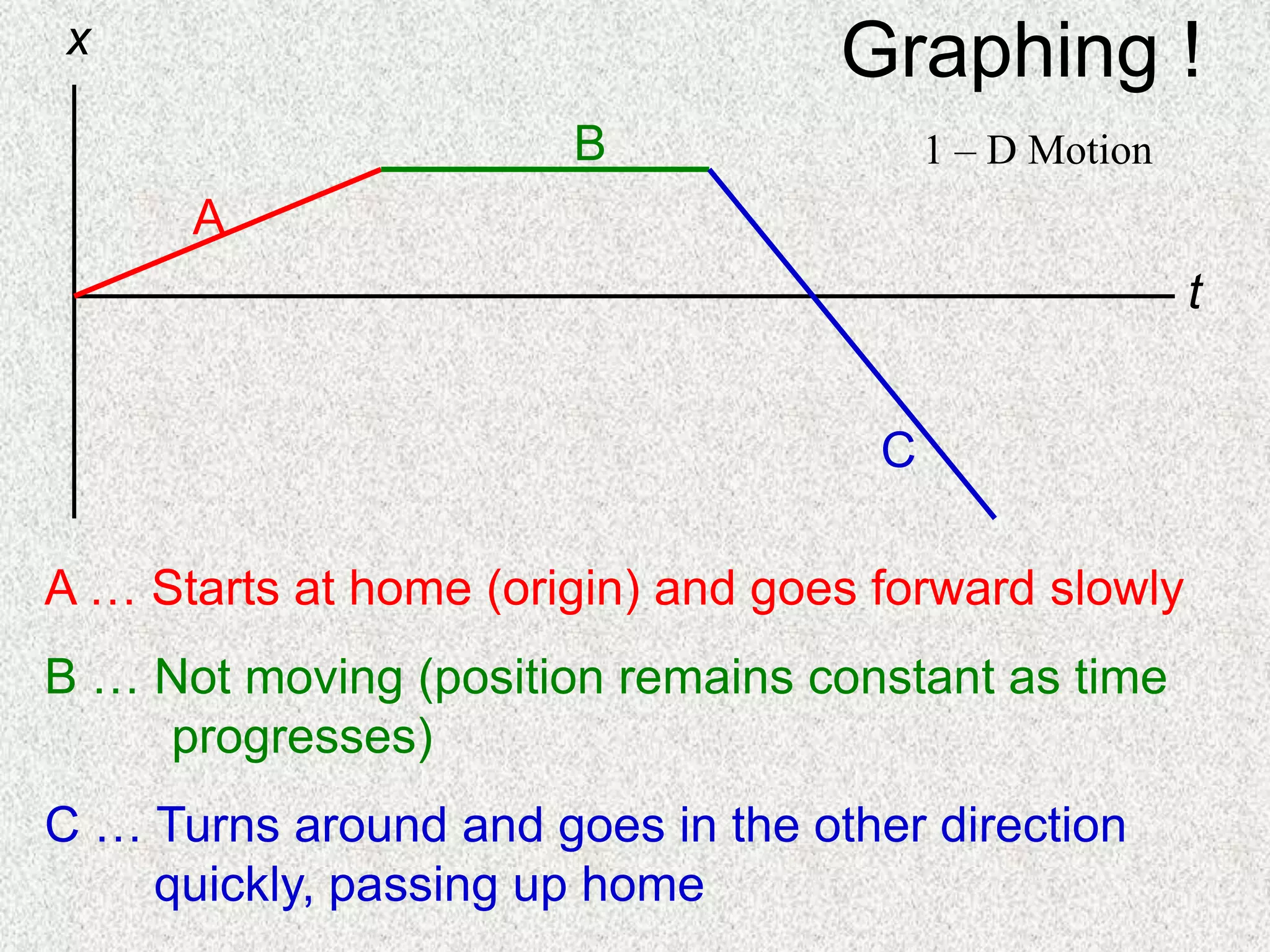 Graphing !

1 – D Motion

x

t

A

B

C

A … Starts at home (origin) and goes forward slowly

B … Not moving (position remains constant as time progresses)

C … Turns around and goes in the other direction quickly, passing up home